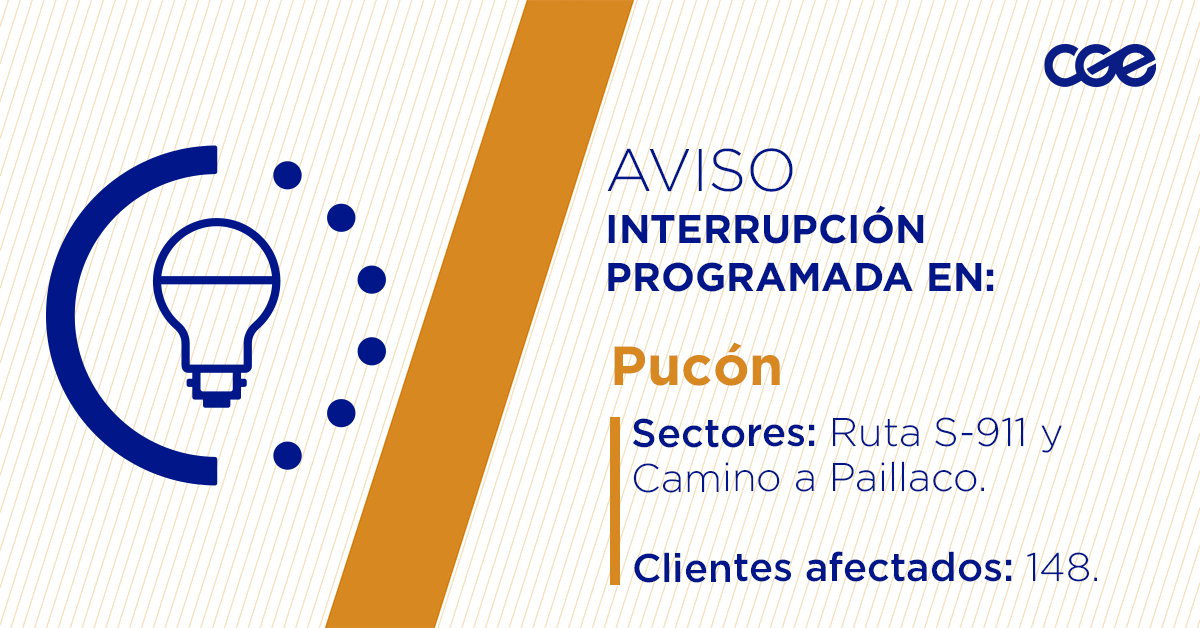 cge

AVISO
INTERRUPCIÓN PROGRAMADA EN:

Pucón

Sectores: Ruta S-911 y Camino a Paillaco.

Clientes afectados: 148.